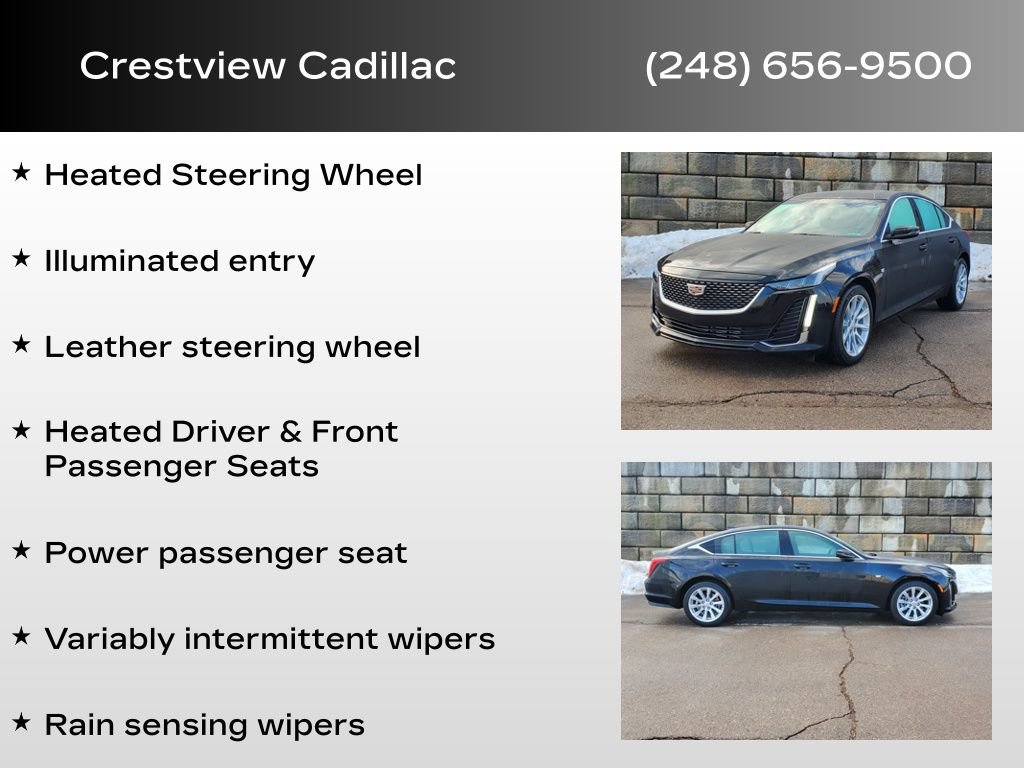 Crestview Cadillac (248) 656-9500

★ Heated Steering Wheel

★ Illuminated entry

★ Leather steering wheel

★ Heated Driver & Front Passenger Seats

★ Power passenger seat

★ Variably intermittent wipers

★ Rain sensing wipers